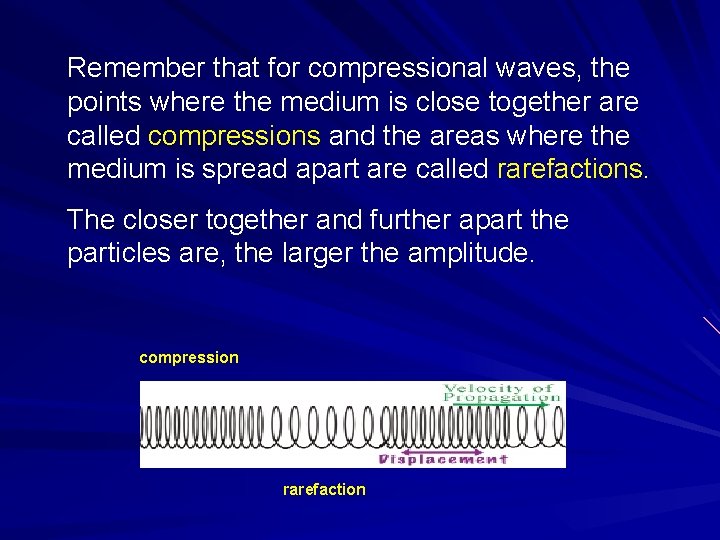 Remember that for compressional waves, the points where the medium is close together are called compressions and the areas where the medium is spread apart are called rarefactions.

The closer together and further apart the particles are, the larger the amplitude.

compression

Velocity of Propagation

Displacement

rarefaction